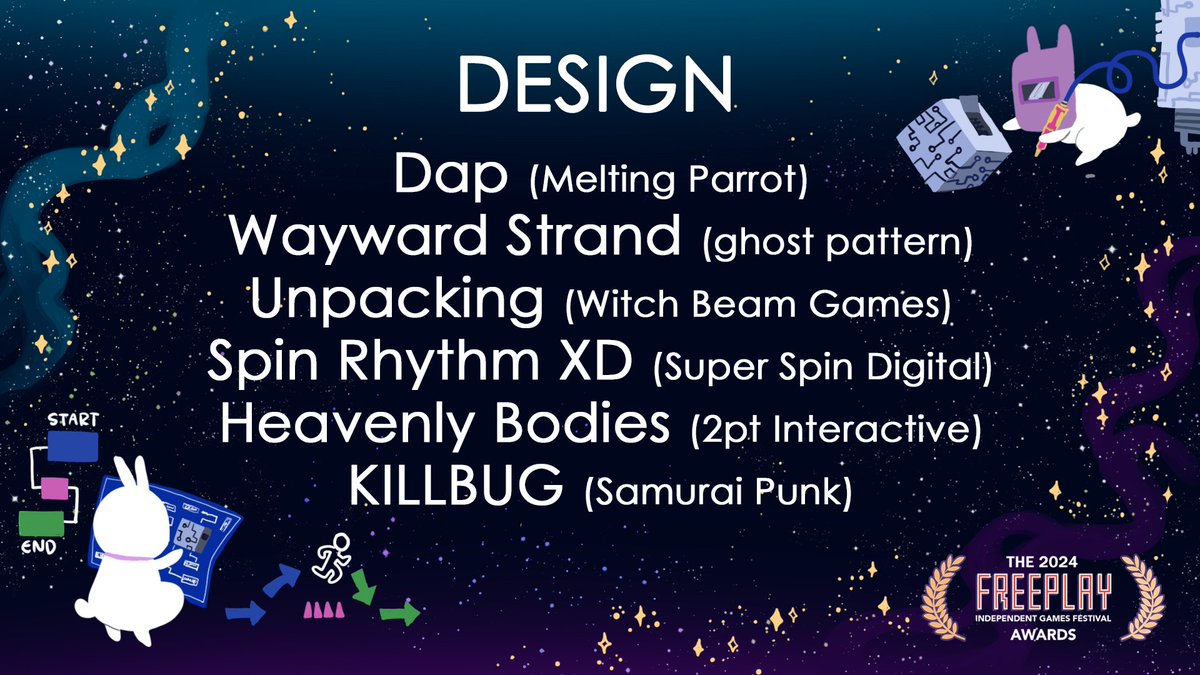 DESIGN

Dap (Melting Parrot)
Wayward Strand (ghost pattern)
Unpacking (Witch Beam Games)
Spin Rhythm XD (Super Spin Digital)
Heavenly Bodies (2pt Interactive)
KILLBUG (Samurai Punk)

START

END

THE 2024
FREEPLAY
INDEPENDENT GAMES FESTIVAL
AWARDS